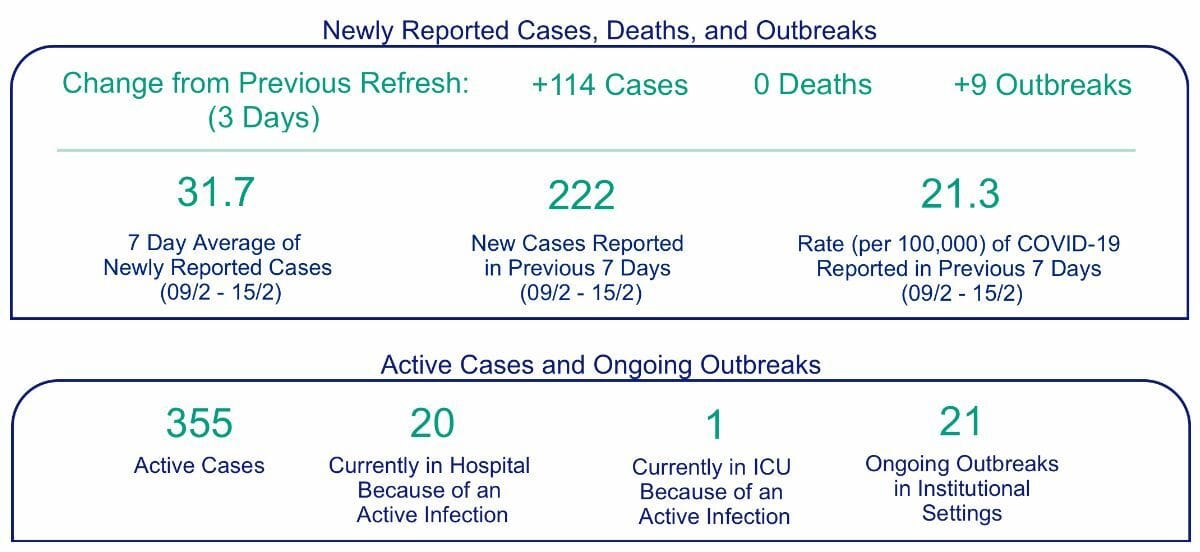 Newly Reported Cases, Deaths, and Outbreaks

Change from Previous Refresh: (3 Days)

+114 Cases

0 Deaths

+9 Outbreaks

31.7

7 Day Average of Newly Reported Cases (09/2 - 15/2)

222

New Cases Reported in Previous 7 Days (09/2 - 15/2)

21.3

Rate (per 100,000) of COVID-19 Reported in Previous 7 Days (09/2 - 15/2)

Active Cases and Ongoing Outbreaks

355

Active Cases

20

Currently in Hospital Because of an Active Infection

1

Currently in ICU Because of an Active Infection

21

Ongoing Outbreaks in Institutional Settings